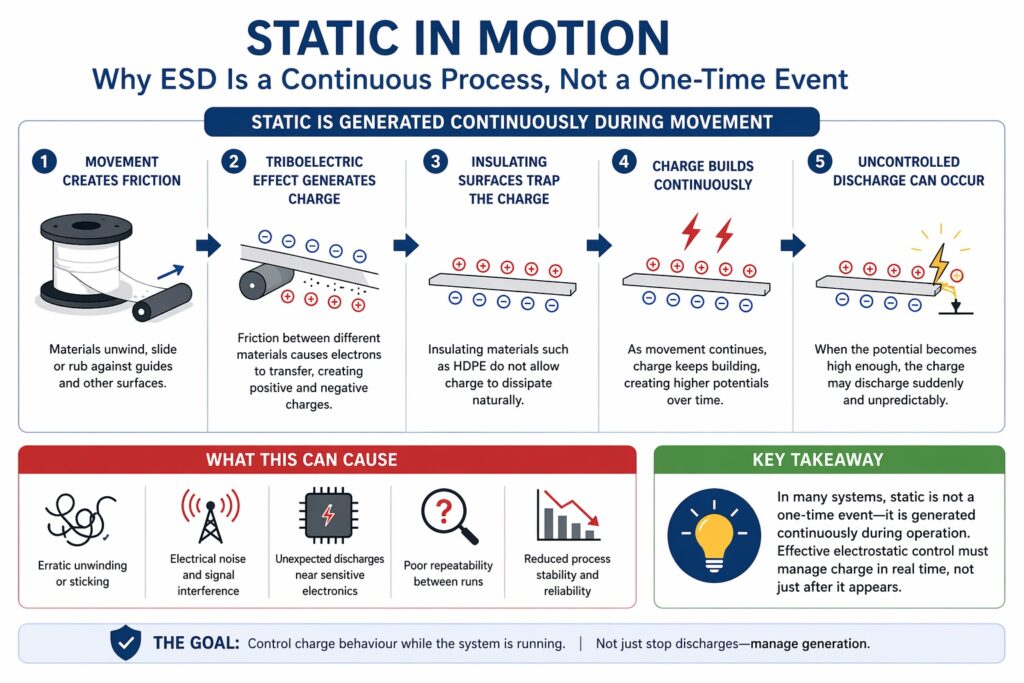 STATIC IN MOTION
Why ESD Is a Continuous Process, Not a One-Time Event

STATIC IS GENERATED CONTINUOUSLY DURING MOVEMENT

1 MOVEMENT CREATES FRICTION

Materials unwind, slide or rub against guides and other surfaces.

2 TRIBOELECTRIC EFFECT GENERATES CHARGE

Friction between different materials causes electrons to transfer, creating positive and negative charges.

3 INSULATING SURFACES TRAP THE CHARGE

Insulating materials such as HDPE do not allow charge to dissipate naturally.

4 CHARGE BUILDS CONTINUOUSLY

As movement continues, charge keeps building, creating higher potentials over time.

5 UNCONTROLLED DISCHARGE CAN OCCUR

When the potential becomes high enough, the charge may discharge suddenly and unpredictably.

WHAT THIS CAN CAUSE

Erratic unwinding or sticking

Electrical noise and signal interference

Unexpected discharges near sensitive electronics

Poor repeatability between runs

Reduced process stability and reliability

KEY TAKEAWAY

In many systems, static is not a one-time event—it is generated continuously during operation. Effective electrostatic control must manage charge in real time, not just after it appears.

THE GOAL: Control charge behaviour while the system is running. | Not just stop discharges—manage generation.